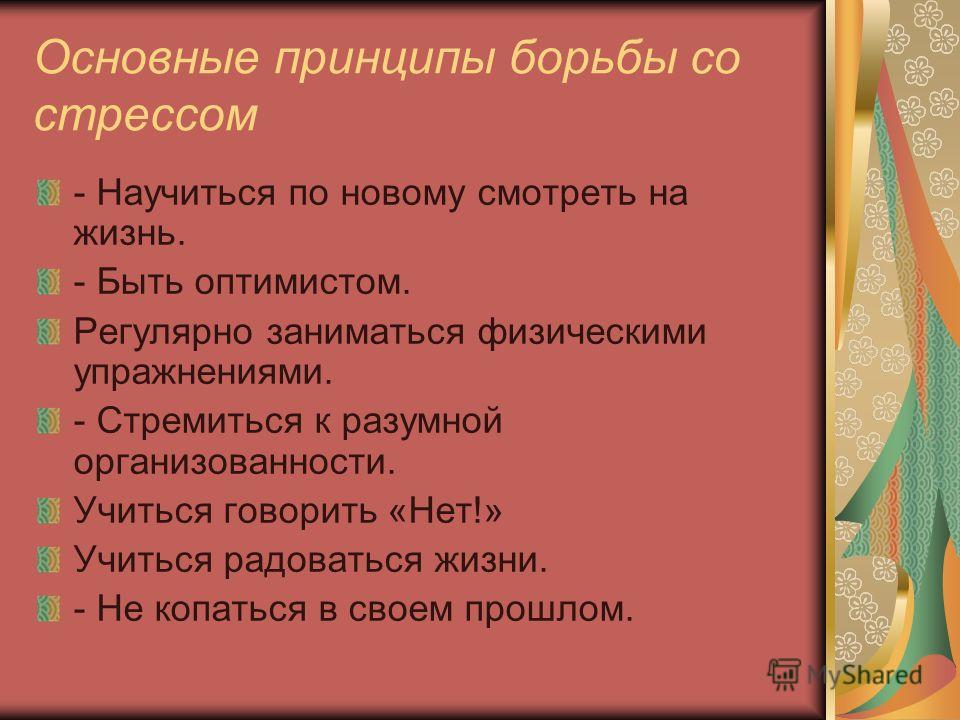 Основные принципы борьбы со стрессом

- Научиться по новому смотреть на жизнь.

- Быть оптимистом.

Регулярно заниматься физическими упражнениями.

- Стремиться к разумной организованности.

Учиться говорить «Нет!»

Учиться радоваться жизни.

- Не копаться в своем прошлом.

MyShared